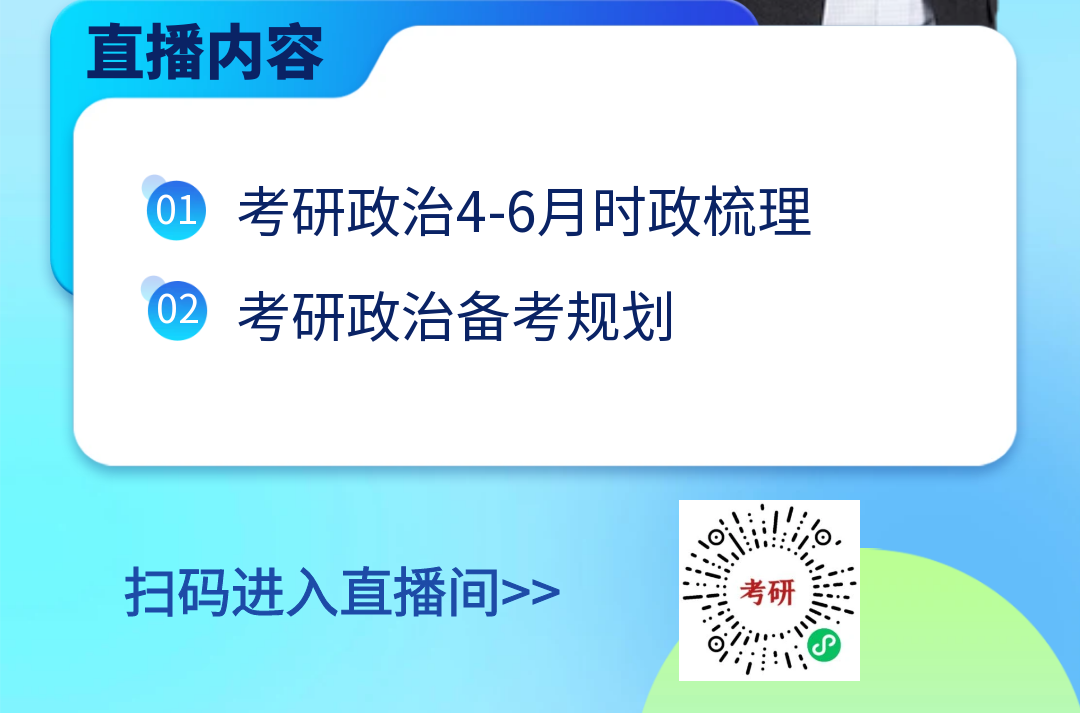 直播内容

01 考研政治4-6月时政梳理

02 考研政治备考规划

扫码进入直播间>>

考研